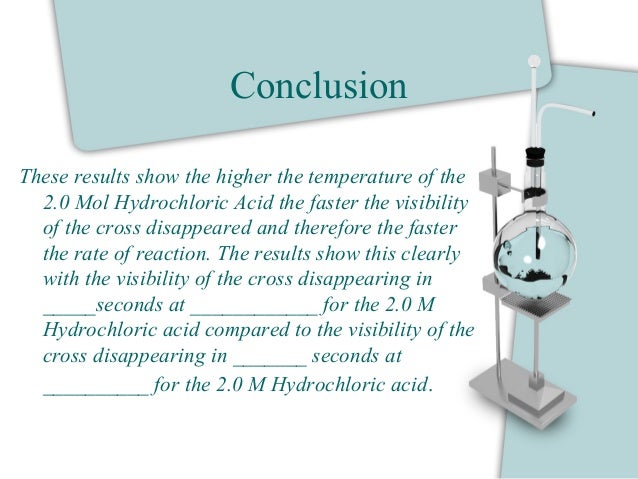 Conclusion

These results show the higher the temperature of the 2.0 Mol Hydrochloric Acid the faster the visibility of the cross disappeared and therefore the faster the rate of reaction. The results show this clearly with the visibility of the cross disappearing in _____seconds at ____________for the 2.0 M Hydrochloric acid compared to the visibility of the cross disappearing in _______ seconds at __________for the 2.0 M Hydrochloric acid.